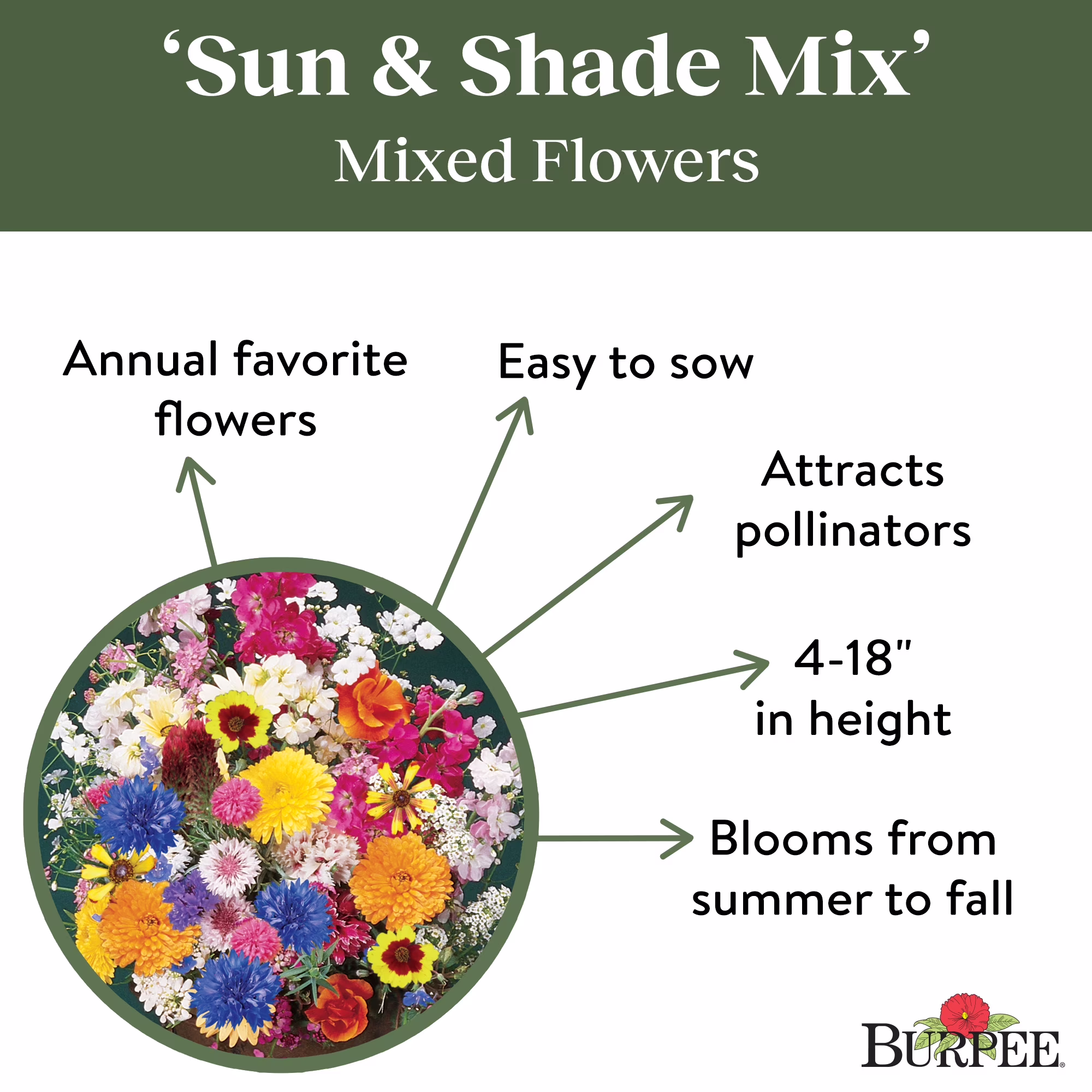 'Sun & Shade Mix'
Mixed Flowers

Annual favorite flowers

Easy to sow

Attracts pollinators

4-18"
in height

Blooms from summer to fall

BURPEE®